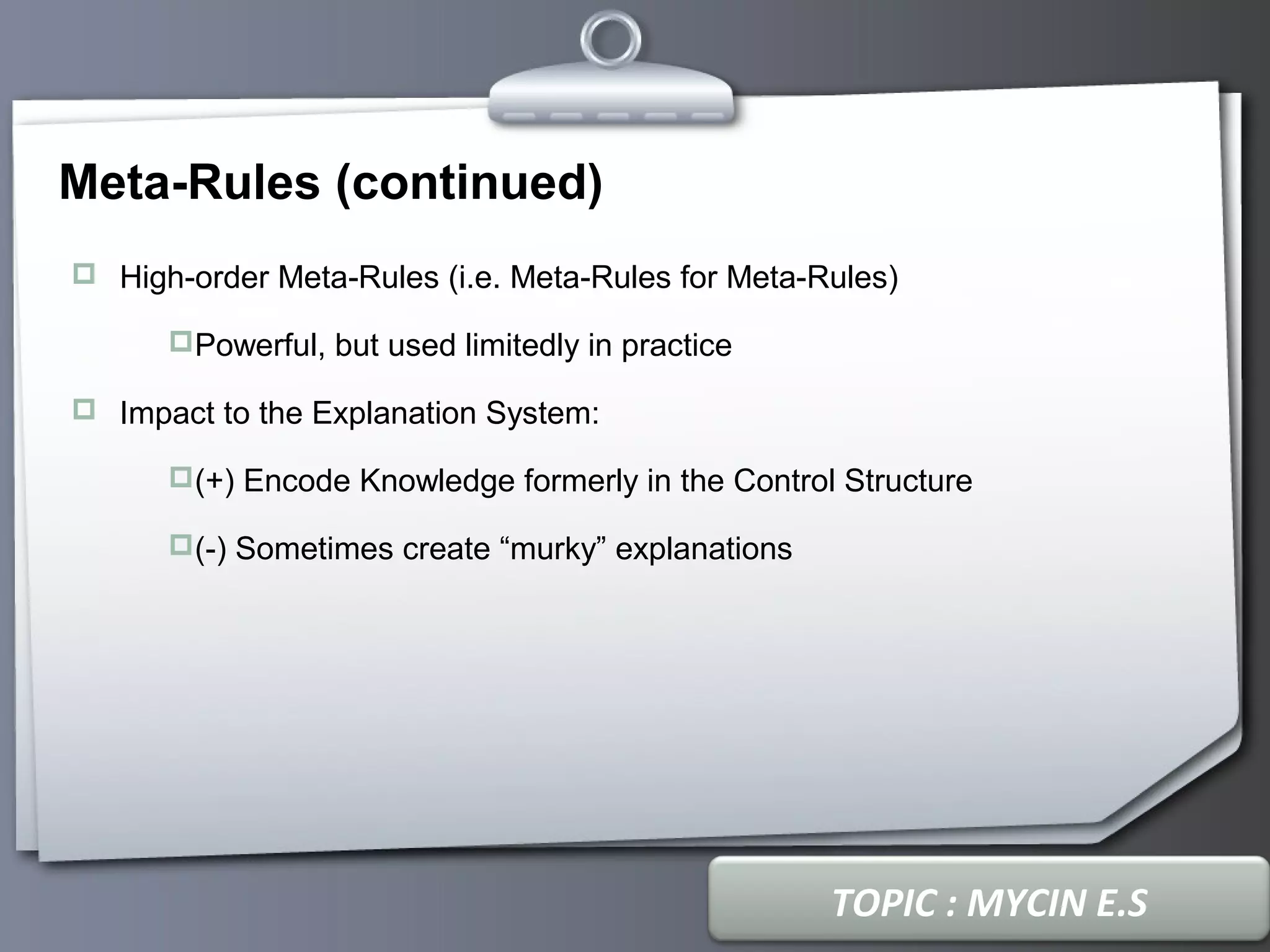 Meta-Rules (continued)

High-order Meta-Rules (i.e. Meta-Rules for Meta-Rules)

Powerful, but used limitedly in practice

Impact to the Explanation System:

(+) Encode Knowledge formerly in the Control Structure

(-) Sometimes create “murky” explanations

TOPIC : MYCIN E.S